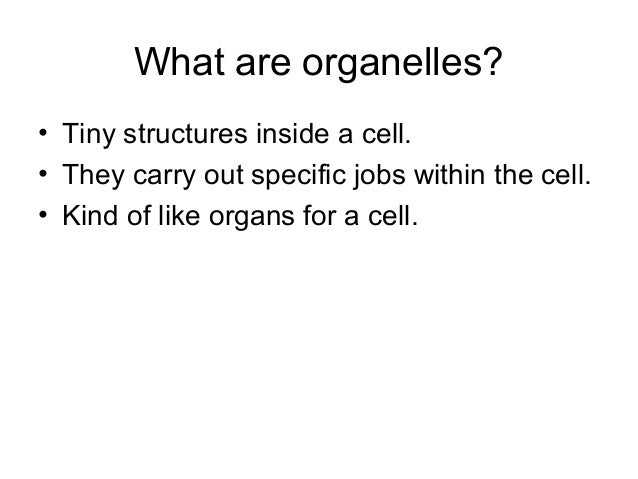 What are organelles?

• Tiny structures inside a cell.
• They carry out specific jobs within the cell.
• Kind of like organs for a cell.